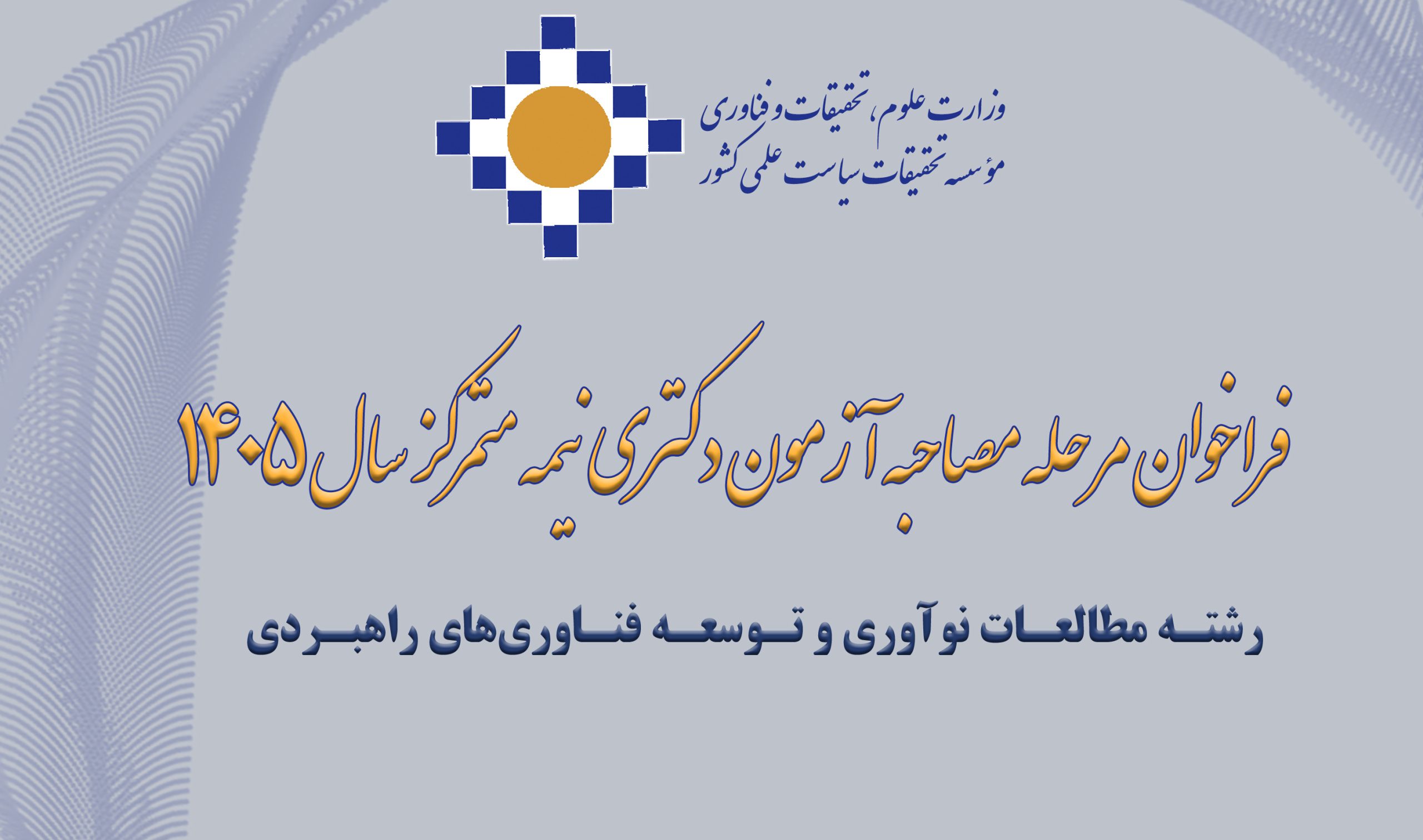 وزارت علوم، تحقیقات و فناوری
مؤسسه تحقیقات سیاست علمی کشور

فراخوان مرحله مصاحبه آزمون دکتری نیمه متمرکز سال ۱۴۰۵

رشته مطالعات نوآوری و توسعه فناوری‌های راهبردی